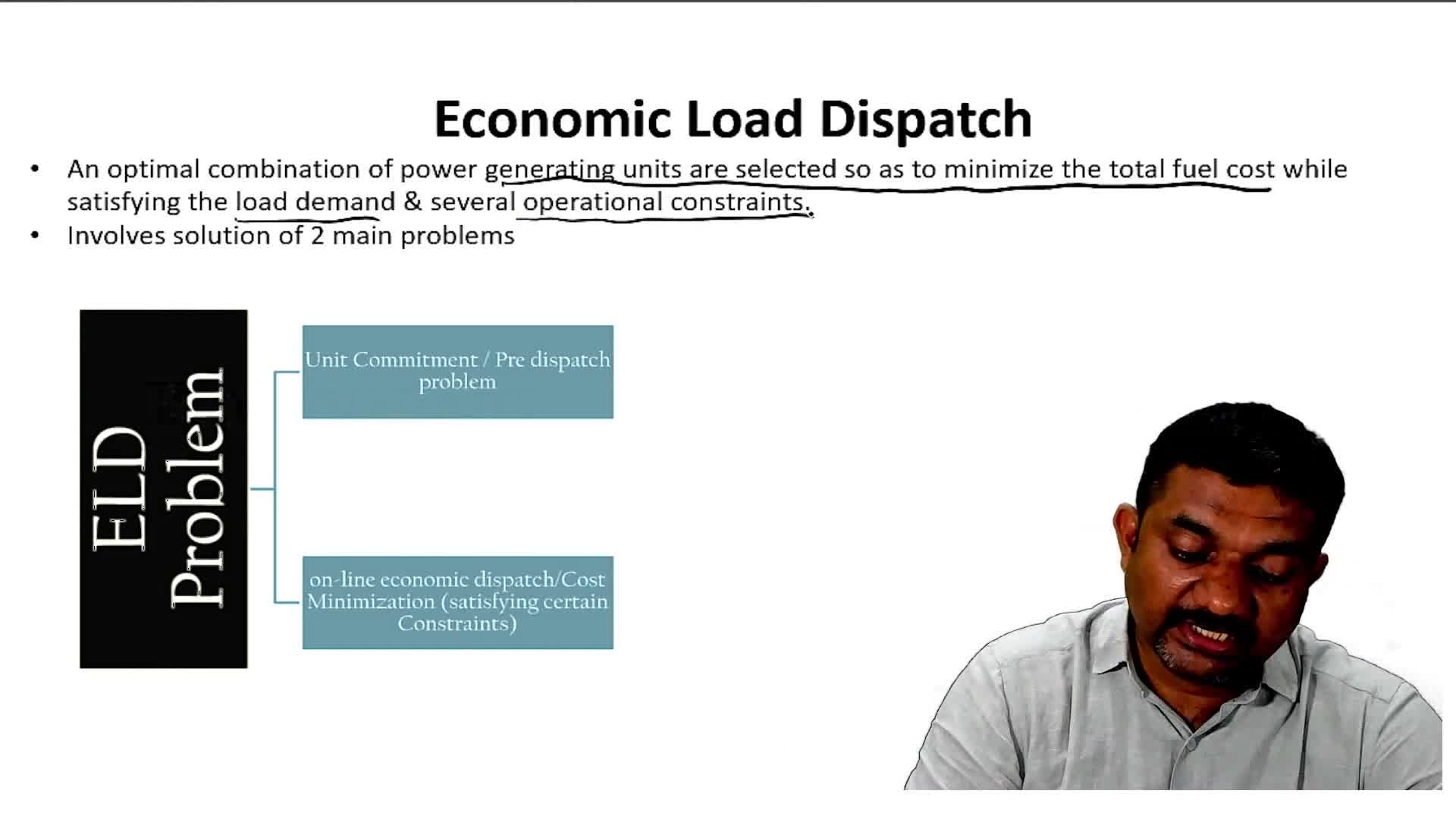 Economic Load Dispatch

• An optimal combination of power generating units are selected so as to minimize the total fuel cost while satisfying the load demand & several operational constraints.
• Involves solution of 2 main problems

ELD Problem

Unit Commitment / Pre dispatch problem

on-line economic dispatch/Cost Minimization (satisfying certain Constraints)